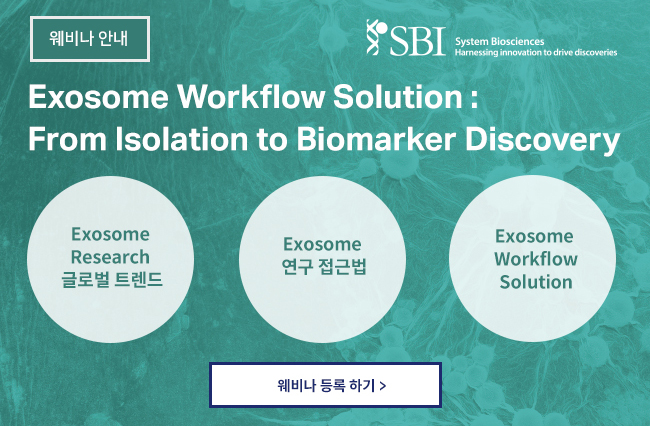 웨비나 안내

SBI System Biosciences Harnessing innovation to drive discoveries

Exosome Workflow Solution : From Isolation to Biomarker Discovery

Exosome Research 글로벌 트렌드

Exosome 연구 접근법

Exosome Workflow Solution

웨비나 등록 하기 >